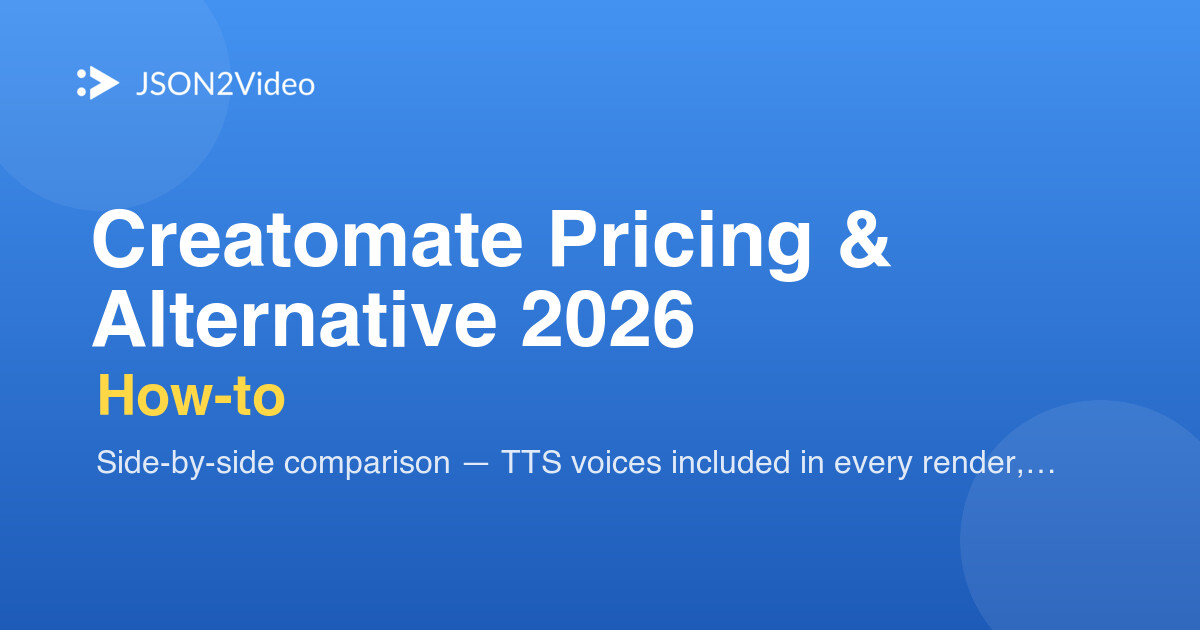 JSON2Video

Creatomate Pricing & Alternative 2026

How-to

Side-by-side comparison — TTS voices included in every render,…